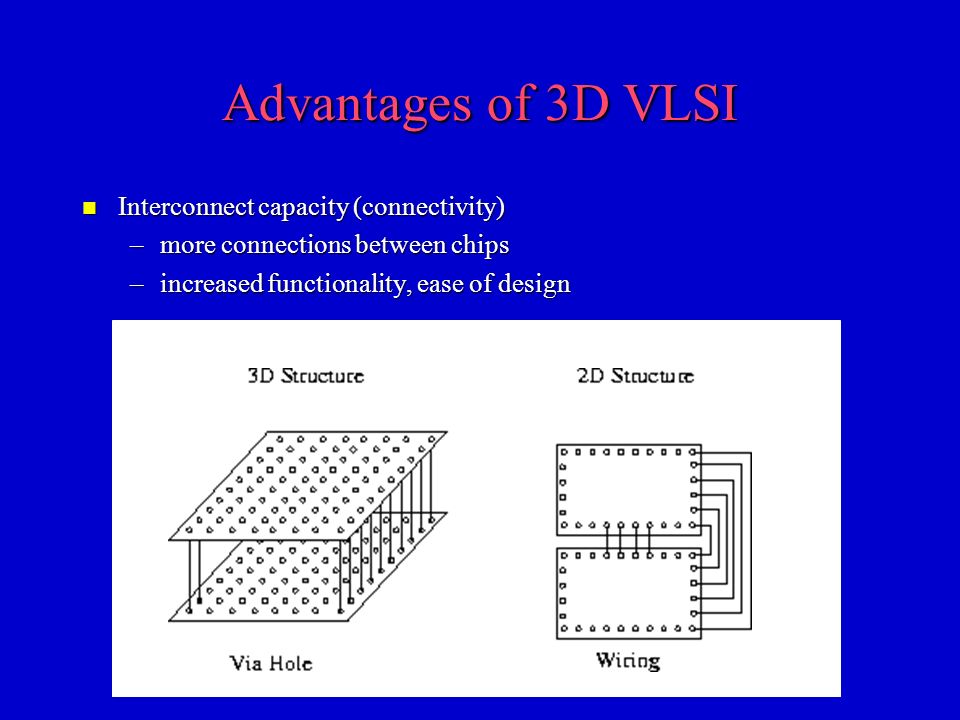 Advantages of 3D VLSI

Interconnect capacity (connectivity)
– more connections between chips
– increased functionality, ease of design

3D Structure

2D Structure

Via Hole

Wiring